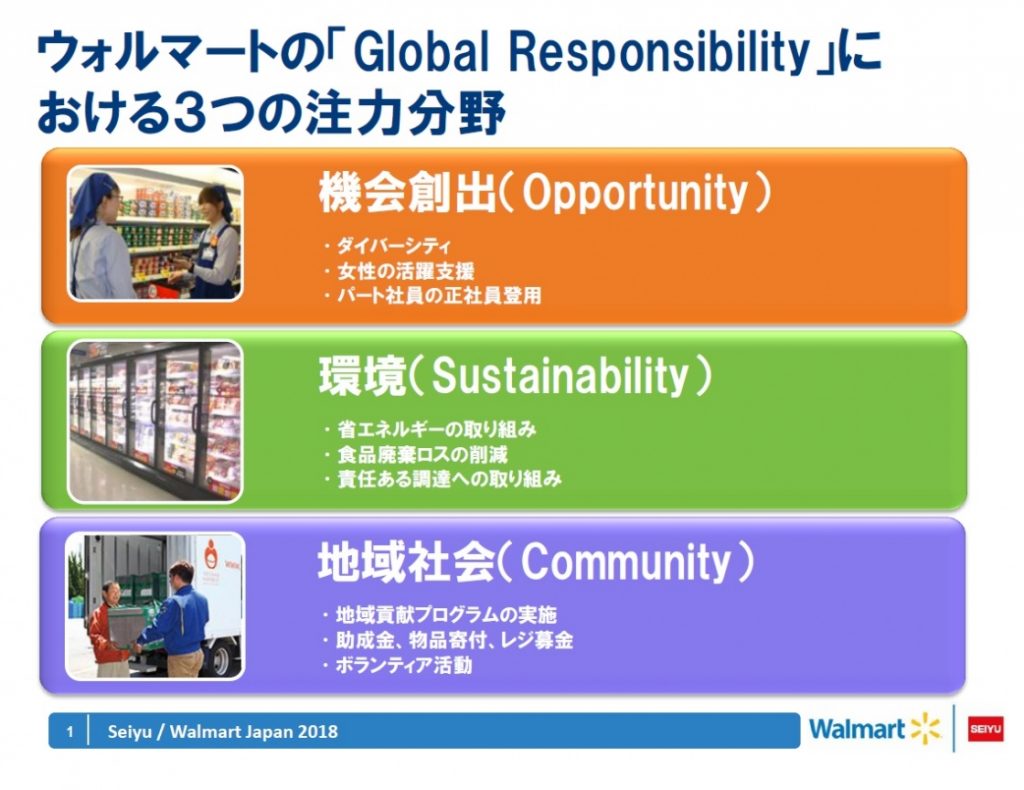 ウォルマートの「Global Responsibility」における3つの注力分野

機会創出(Opportunity)

・ダイバーシティ
・女性の活躍支援
・パート社員の正社員登用

環境(Sustainability)

・省エネルギーの取り組み
・食品廃棄ロスの削減
・責任ある調達への取り組み

地域社会(Community)

・地域貢献プログラムの実施
・助成金、物品寄付、レジ募金
・ボランティア活動

1 Seiyu / Walmart Japan 2018

Walmart

SEIYU